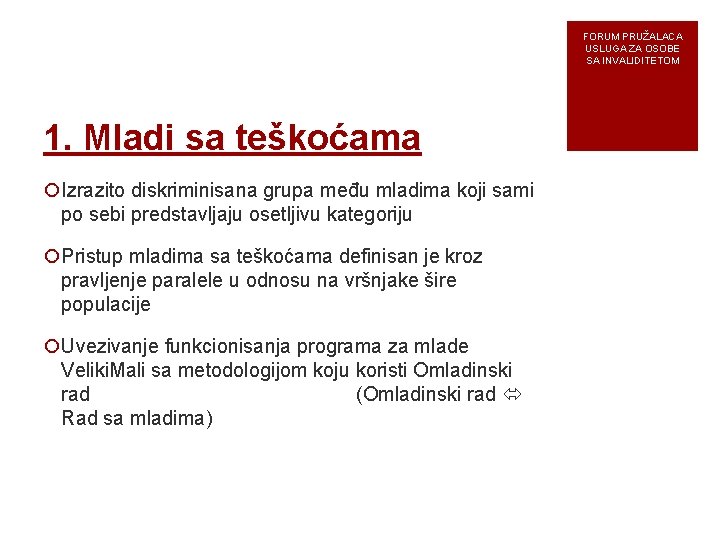 FORUM PRUŽALACA USLUGA ZA OSOBE SA INVALIDITETOM

1. Mladi sa teškoćama

Izrazito diskriminisana grupa među mladima koji sami po sebi predstavljaju osetljivu kategoriju

Pristup mladima sa teškoćama definisan je kroz pravljenje paralele u odnosu na vršnjake šire populacije

Uvezivanje funkcionisanja programa za mlade VelikiMali sa metodologijom koju koristi Omladinski rad (Omladinski rad ⇔ Rad sa mladima)